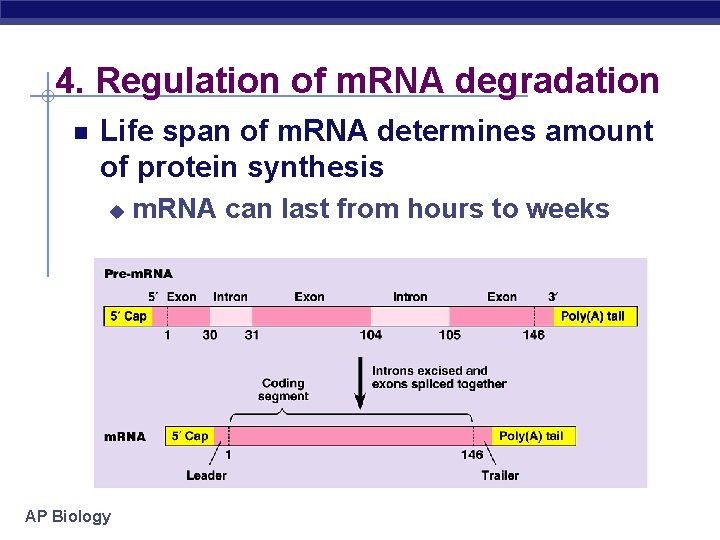 4. Regulation of mRNA degradation

Life span of mRNA determines amount of protein synthesis

mRNA can last from hours to weeks

Pre-mRNA

5′ Exon Intron Exon Intron Exon 3′

5′ Cap Poly(A) tail

1 30 31 104 105 146

Introns excised and exons spliced together

Coding segment

mRNA 5′ Cap Poly(A) tail

1 146

Leader Trailer

AP Biology